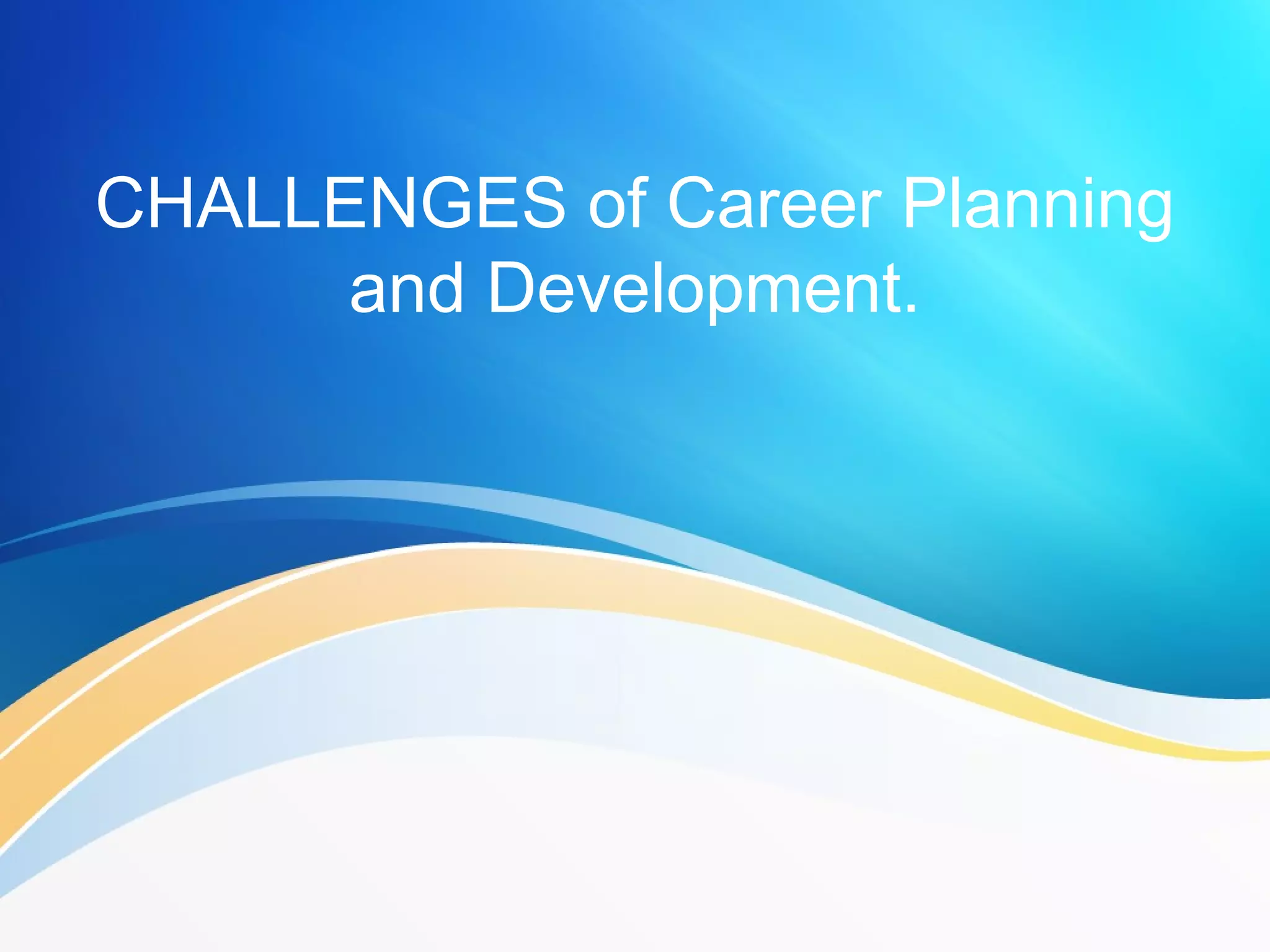 CHALLENGES of Career Planning and Development.